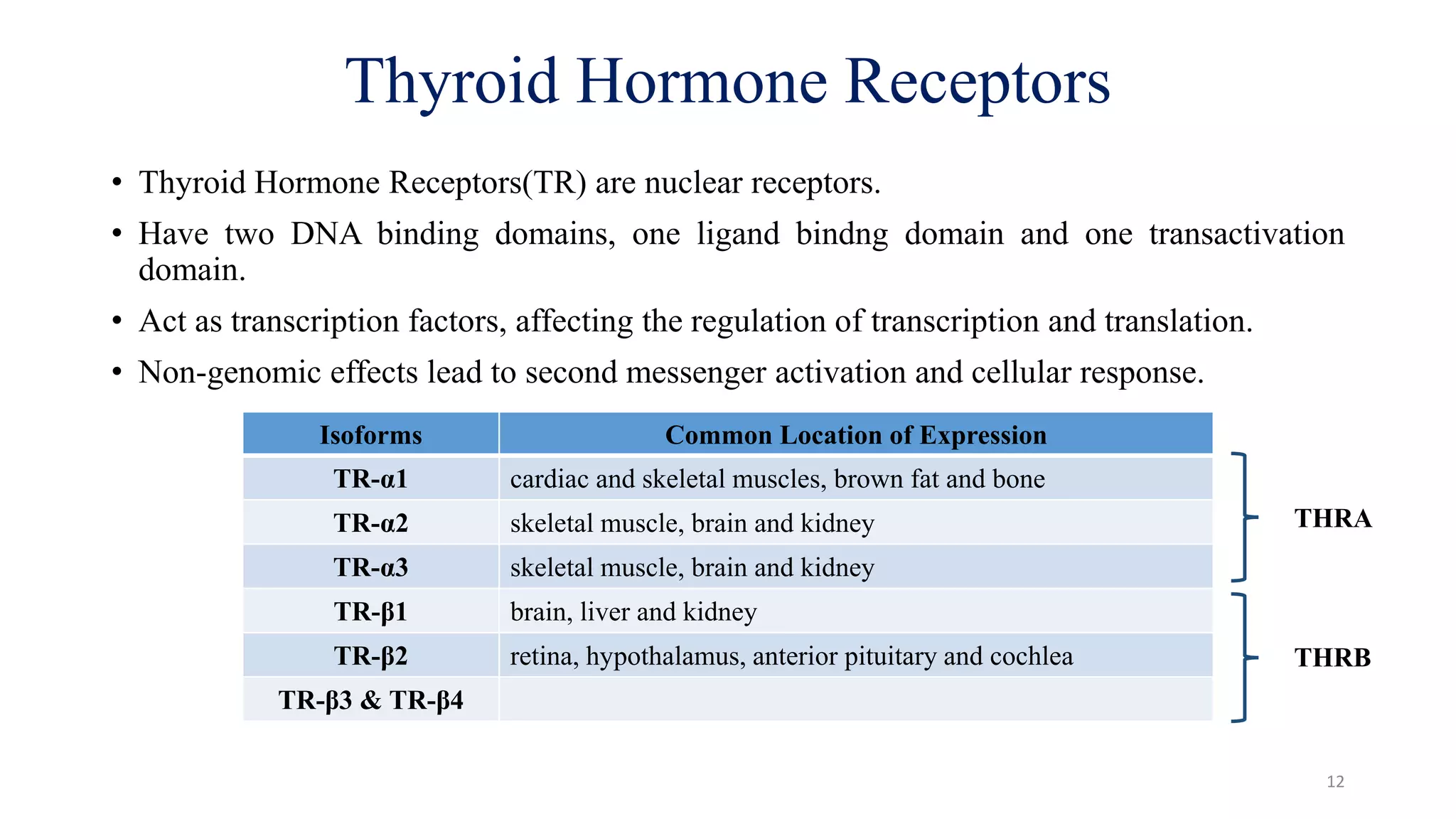 Thyroid Hormone Receptors

• Thyroid Hormone Receptors(TR) are nuclear receptors.
• Have two DNA binding domains, one ligand bindng domain and one transactivation domain.
• Act as transcription factors, affecting the regulation of transcription and translation.
• Non-genomic effects lead to second messenger activation and cellular response.

| Isoforms | Common Location of Expression |
|---|---|
| TR-α1 | cardiac and skeletal muscles, brown fat and bone |
| TR-α2 | skeletal muscle, brain and kidney |
| TR-α3 | skeletal muscle, brain and kidney |
| TR-β1 | brain, liver and kidney |
| TR-β2 | retina, hypothalamus, anterior pituitary and cochlea |
| TR-β3 & TR-β4 | |

THRA

THRB

12